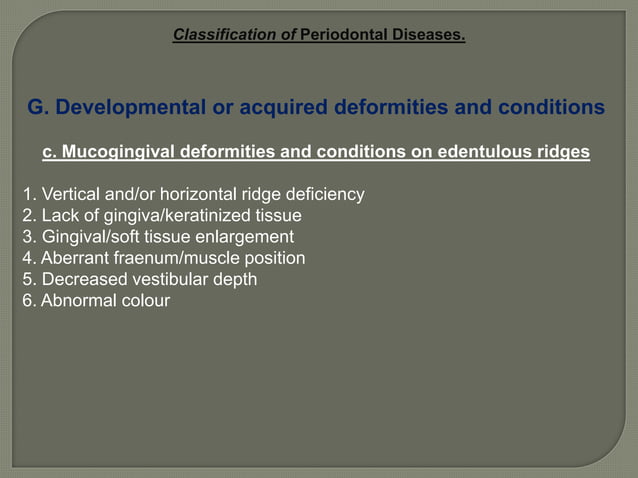 Classification of Periodontal Diseases.

G. Developmental or acquired deformities and conditions

c. Mucogingival deformities and conditions on edentulous ridges

1. Vertical and/or horizontal ridge deficiency
2. Lack of gingiva/keratinized tissue
3. Gingival/soft tissue enlargement
4. Aberrant fraenum/muscle position
5. Decreased vestibular depth
6. Abnormal colour